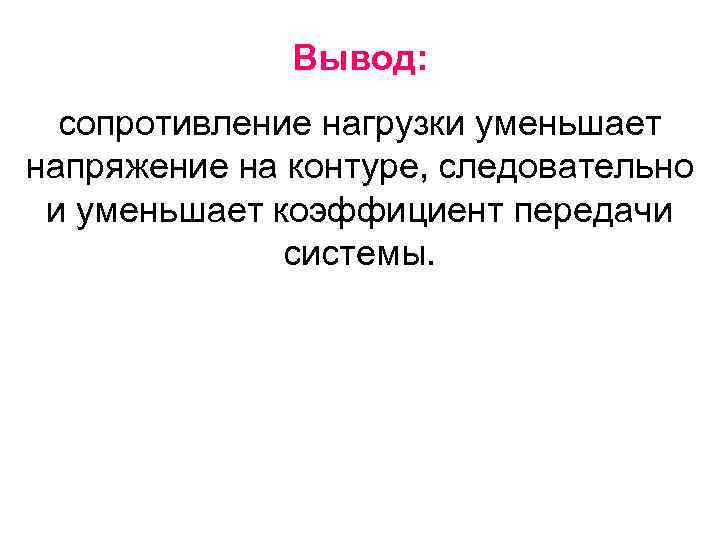 Вывод:

сопротивление нагрузки уменьшает напряжение на контуре, следовательно и уменьшает коэффициент передачи системы.